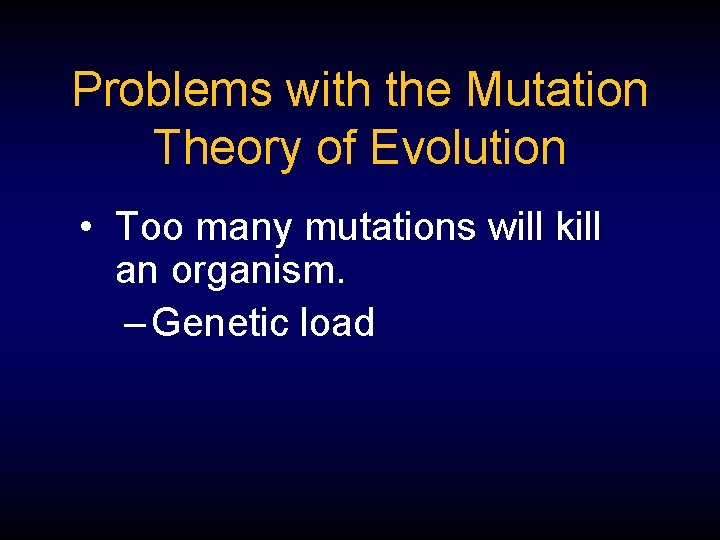 Problems with the Mutation Theory of Evolution

• Too many mutations will kill an organism.
– Genetic load